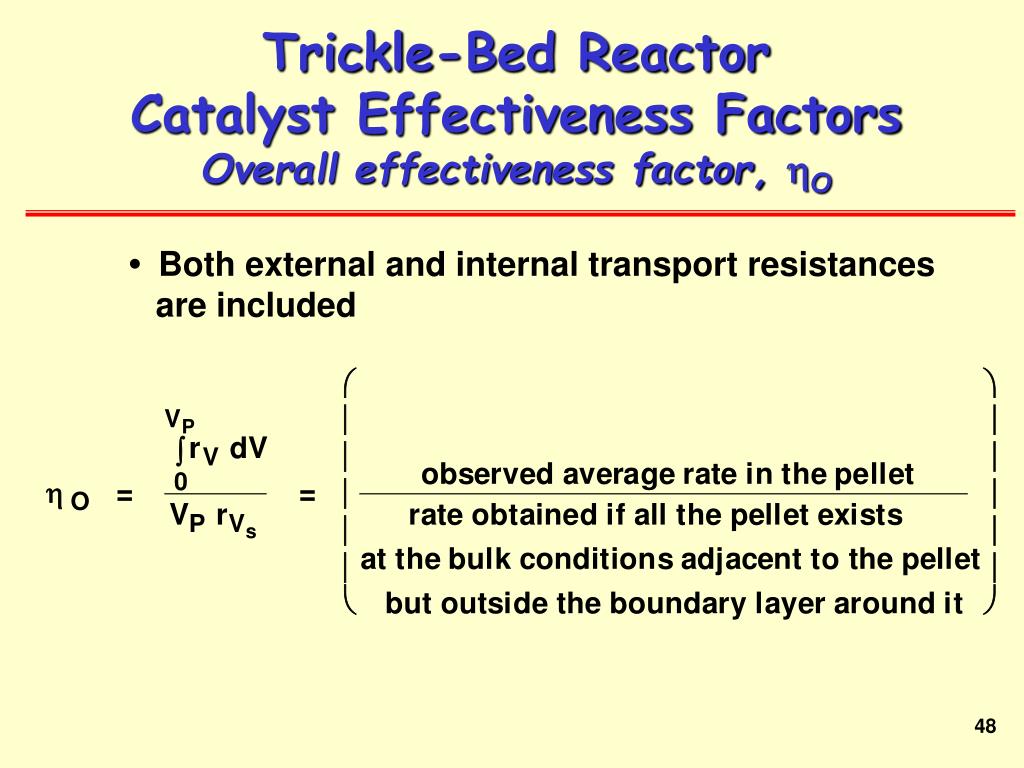 Trickle-Bed Reactor
Catalyst Effectiveness Factors
Overall effectiveness factor, $\eta_O$

• Both external and internal transport resistances are included

$\eta_O = \frac{\int_0^{V_P} r_V \, dV}{V_P \, r_{V_s}} = \left( \frac{\text{observed average rate in the pellet}}{\begin{array}{c}\text{rate obtained if all the pellet exists} \\ \text{at the bulk conditions adjacent to the pellet} \\ \text{but outside the boundary layer around it}\end{array}} \right)$

48